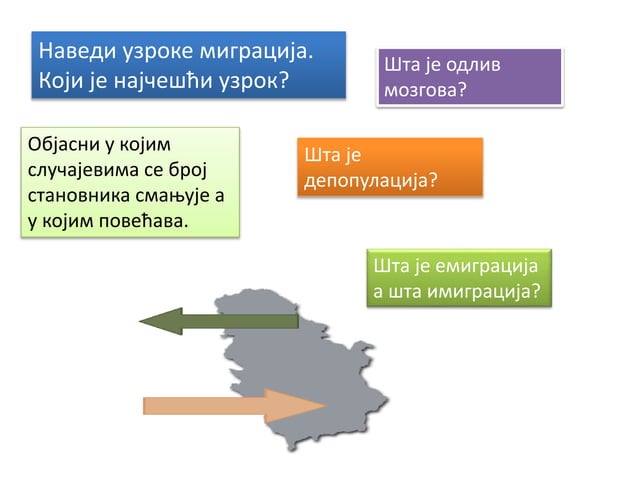 Наведи узроке миграција. Који је најчешћи узрок?

Шта је одлив мозгова?

Објасни у којим случајевима се број становника смањује а у којим повећава.

Шта је депопулација?

Шта је емиграција а шта имиграција?